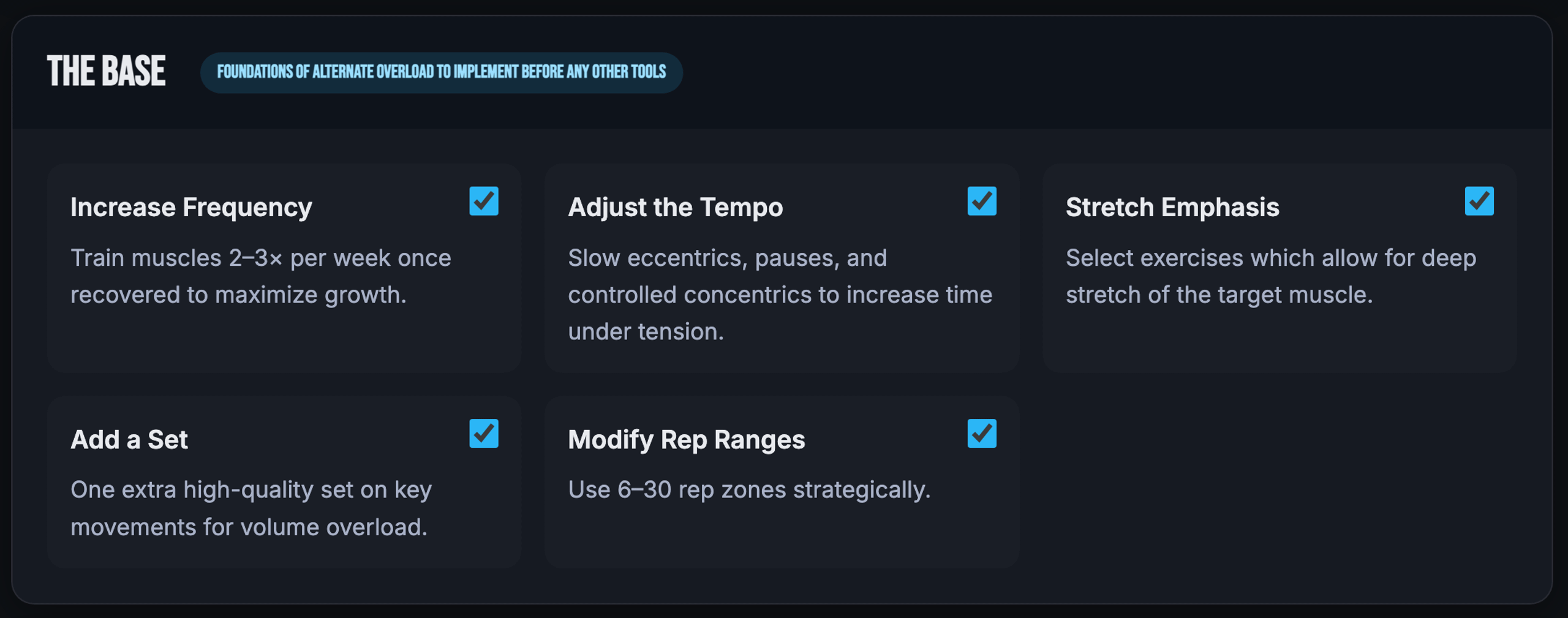 THE BASE

FOUNDATIONS OF ALTERNATE OVERLOAD TO IMPLEMENT BEFORE ANY OTHER TOOLS

Increase Frequency

Train muscles 2–3× per week once recovered to maximize growth.

Adjust the Tempo

Slow eccentrics, pauses, and controlled concentrics to increase time under tension.

Stretch Emphasis

Select exercises which allow for deep stretch of the target muscle.

Add a Set

One extra high-quality set on key movements for volume overload.

Modify Rep Ranges

Use 6–30 rep zones strategically.